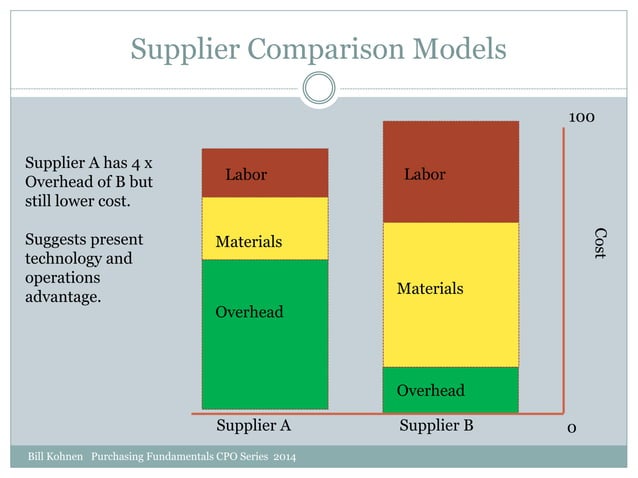 Supplier Comparison Models

Supplier A has 4 x Overhead of B but still lower cost.

Suggests present technology and operations advantage.

Labor
Materials
Overhead
Supplier A

Labor
Materials
Overhead
Supplier B

100
Cost
0

Bill Kohnen Purchasing Fundamentals CPO Series 2014